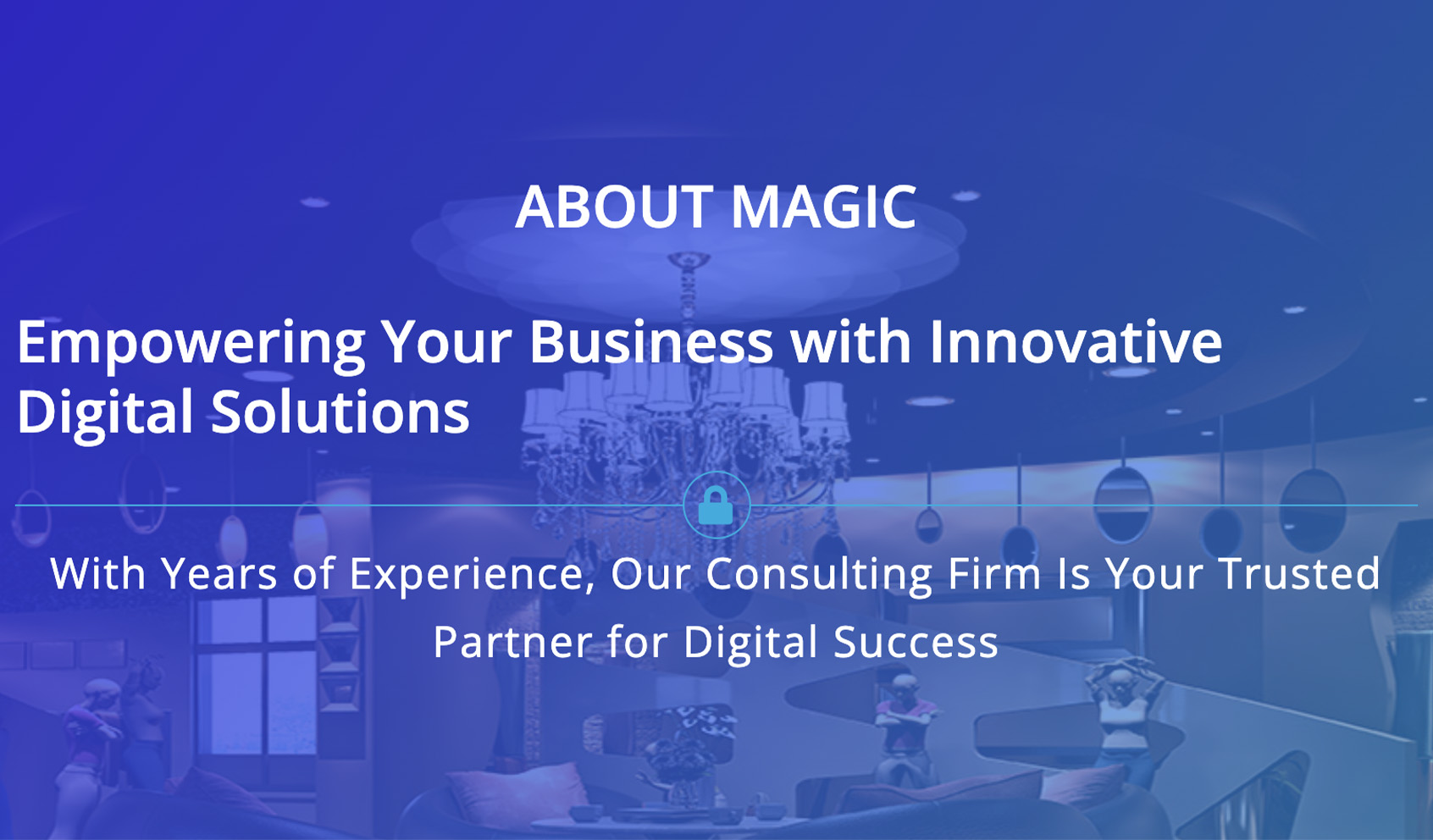 ABOUT MAGIC

Empowering Your Business with Innovative Digital Solutions

With Years of Experience, Our Consulting Firm Is Your Trusted Partner for Digital Success